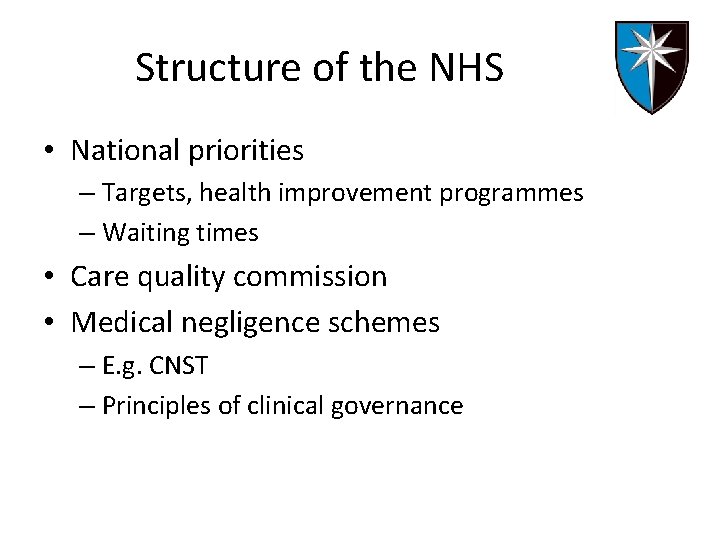 Structure of the NHS

• National priorities
– Targets, health improvement programmes
– Waiting times
• Care quality commission
• Medical negligence schemes
– E.g. CNST
– Principles of clinical governance